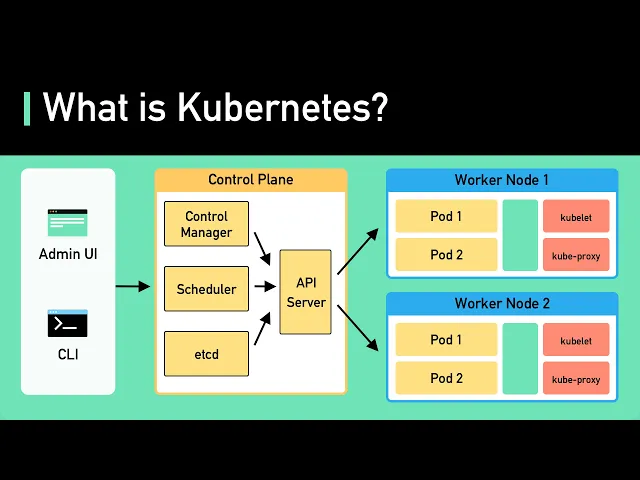 What is Kubernetes?

Admin UI

CLI

Control Plane

Control Manager

Scheduler

etcd

API Server

Worker Node 1

Pod 1

Pod 2

kubelet

kube-proxy

Worker Node 2

Pod 1

Pod 2

kubelet

kube-proxy